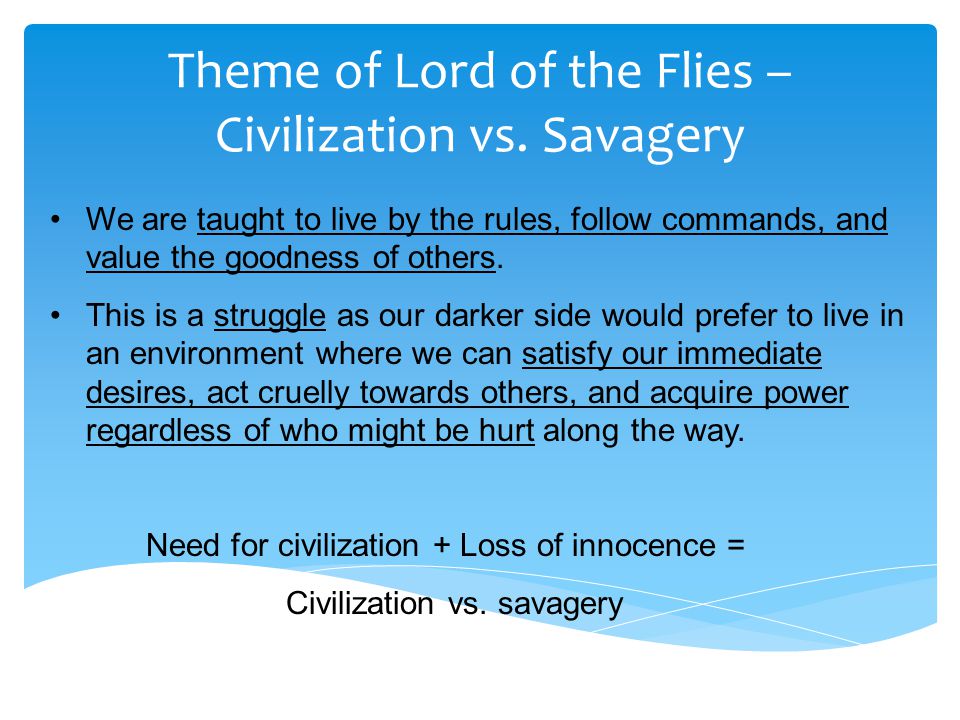 Theme of Lord of the Flies – Civilization vs. Savagery

• We are taught to live by the rules, follow commands, and value the goodness of others.

• This is a struggle as our darker side would prefer to live in an environment where we can satisfy our immediate desires, act cruelly towards others, and acquire power regardless of who might be hurt along the way.

Need for civilization + Loss of innocence =

Civilization vs. savagery